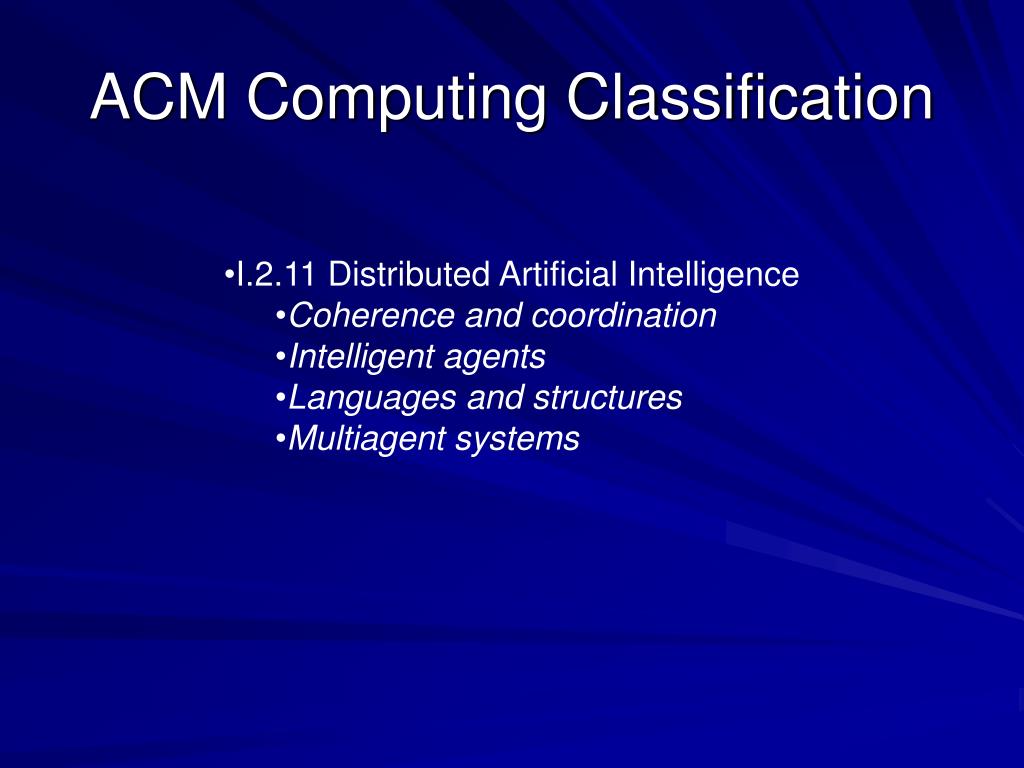 ACM Computing Classification

•I.2.11 Distributed Artificial Intelligence
•Coherence and coordination
•Intelligent agents
•Languages and structures
•Multiagent systems